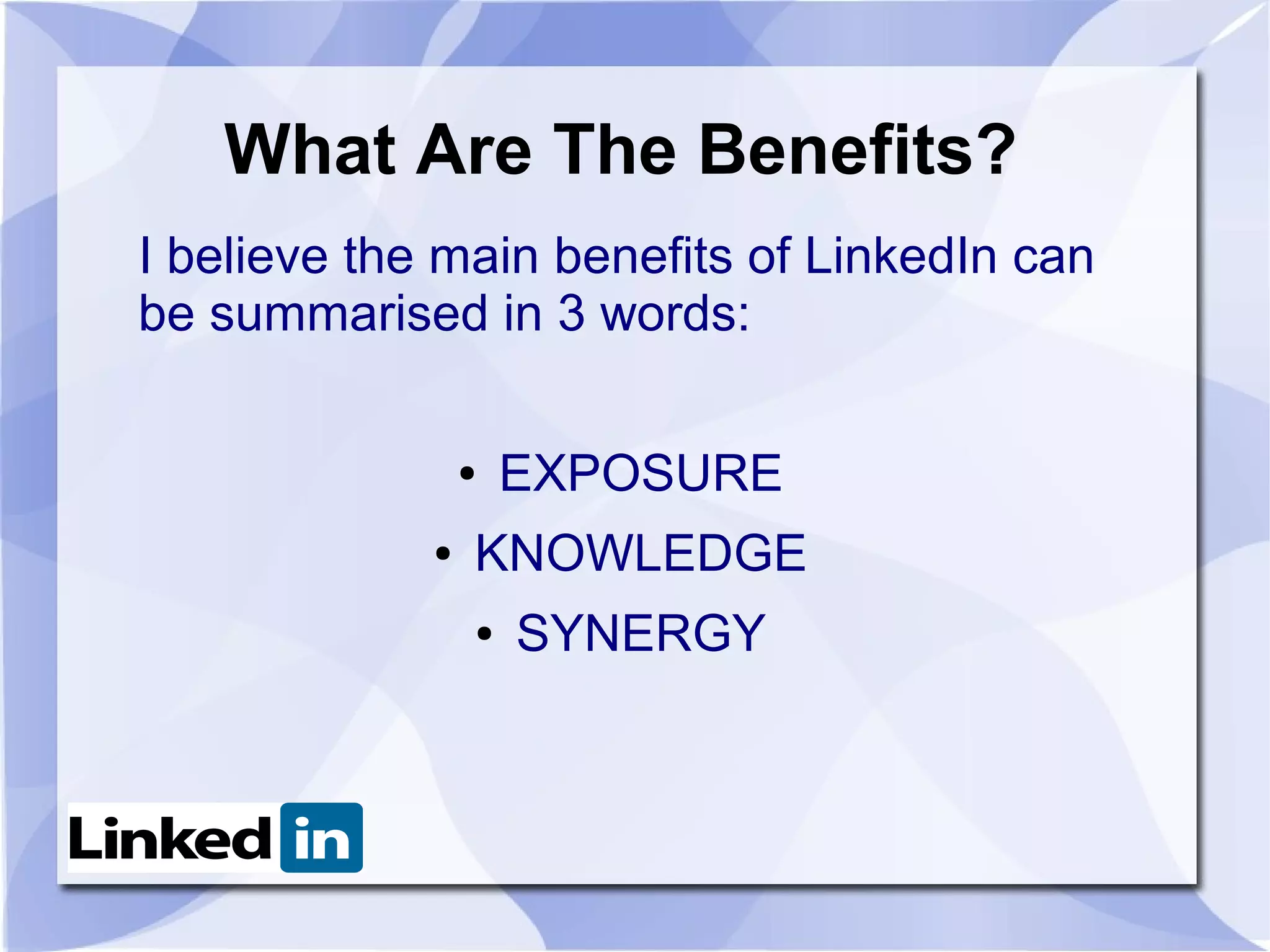 What Are The Benefits?

I believe the main benefits of LinkedIn can be summarised in 3 words:

• EXPOSURE
• KNOWLEDGE
• SYNERGY

Linked in